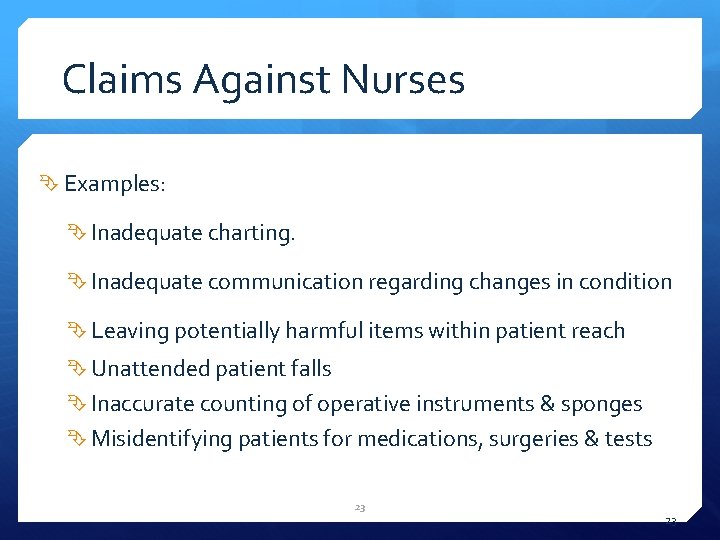 Claims Against Nurses

Examples:

Inadequate charting.

Inadequate communication regarding changes in condition

Leaving potentially harmful items within patient reach

Unattended patient falls

Inaccurate counting of operative instruments & sponges

Misidentifying patients for medications, surgeries & tests

23

23